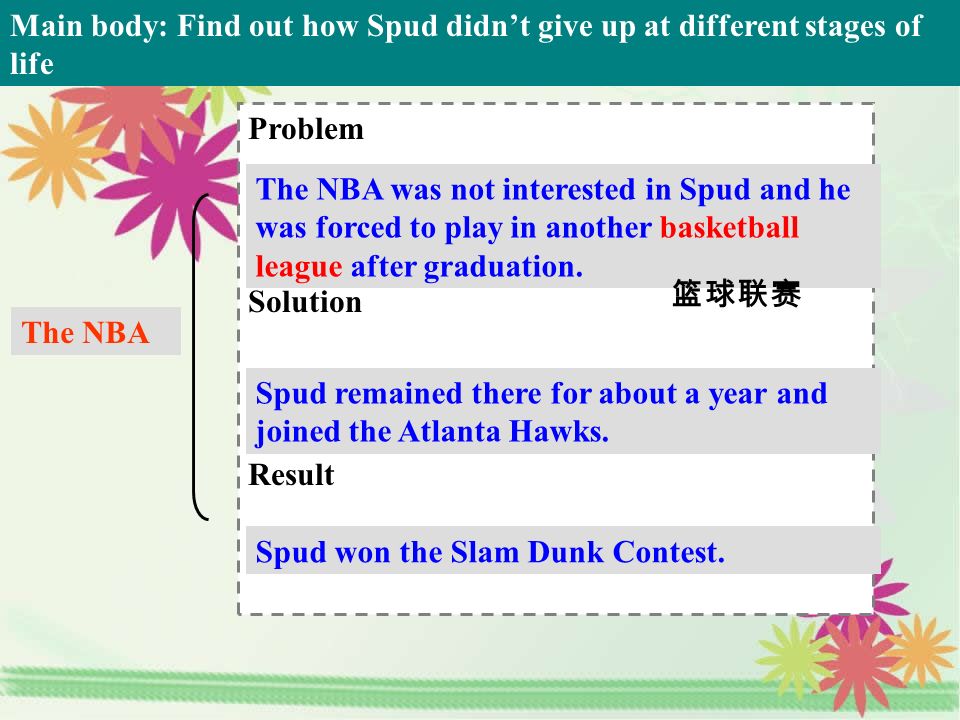 Main body: Find out how Spud didn't give up at different stages of life

The NBA

Problem

The NBA was not interested in Spud and he was forced to play in another basketball league after graduation.

篮球联赛

Solution

Spud remained there for about a year and joined the Atlanta Hawks.

Result

Spud won the Slam Dunk Contest.